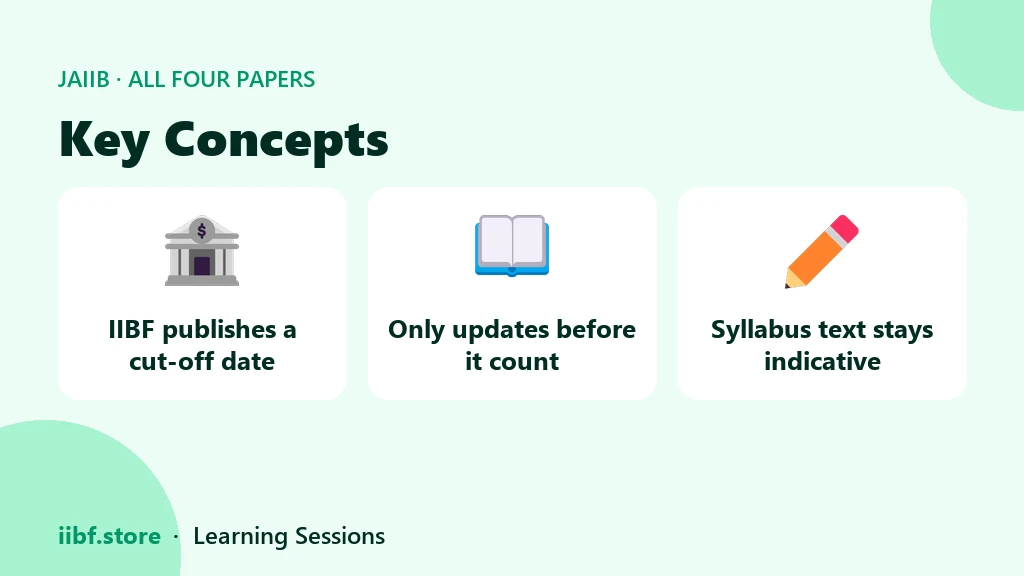 JAIIB · ALL FOUR PAPERS

Key Concepts

IIBF publishes a cut-off date

Only updates before it count

Syllabus text stays indicative

iibf.store · Learning Sessions